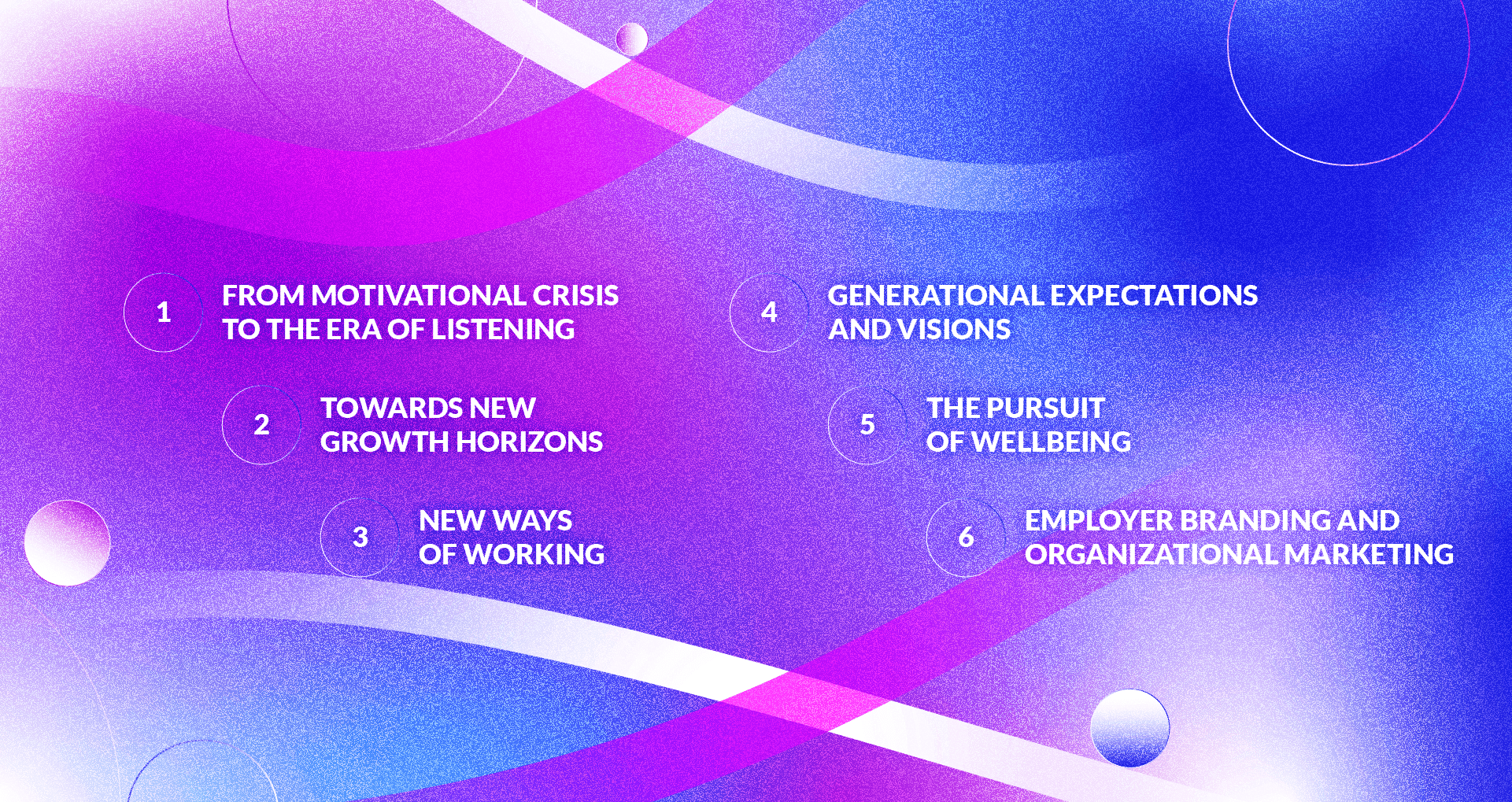 1 FROM MOTIVATIONAL CRISIS TO THE ERA OF LISTENING

2 TOWARDS NEW GROWTH HORIZONS

3 NEW WAYS OF WORKING

4 GENERATIONAL EXPECTATIONS AND VISIONS

5 THE PURSUIT OF WELLBEING

6 EMPLOYER BRANDING AND ORGANIZATIONAL MARKETING